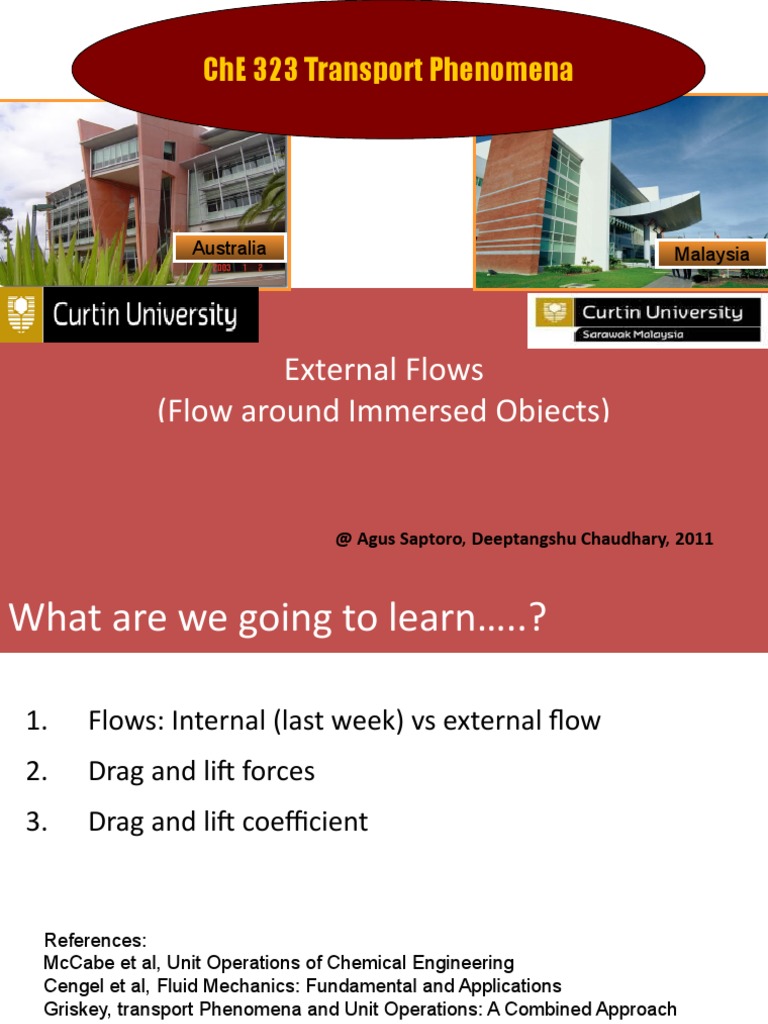 ChE 323 Transport Phenomena

Australia

Malaysia

Curtin University

Curtin University
Sarawak Malaysia

External Flows
(Flow around Immersed Objects)

@ Agus Saptoro, Deeptangshu Chaudhary, 2011

What are we going to learn…..?

1. Flows: Internal (last week) vs external flow
2. Drag and lift forces
3. Drag and lift coefficient

References:
McCabe et al, Unit Operations of Chemical Engineering
Cengel et al, Fluid Mechanics: Fundamental and Applications
Griskey, transport Phenomena and Unit Operations: A Combined Approach